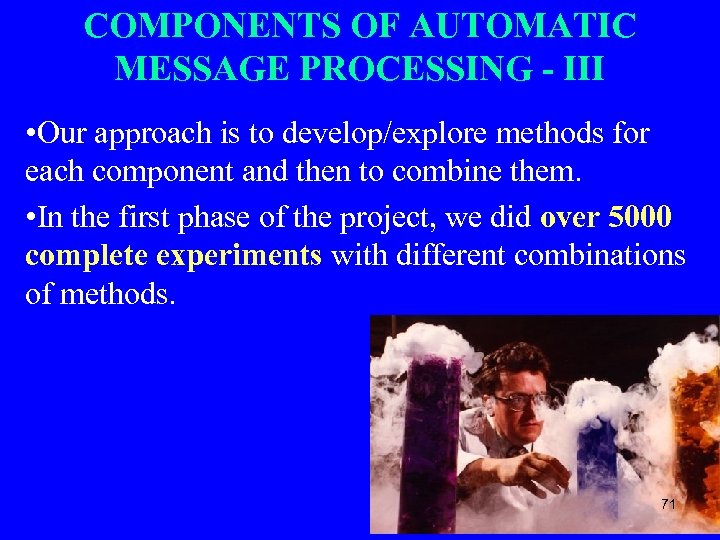 COMPONENTS OF AUTOMATIC MESSAGE PROCESSING - III

• Our approach is to develop/explore methods for each component and then to combine them.

• In the first phase of the project, we did over 5000 complete experiments with different combinations of methods.

71